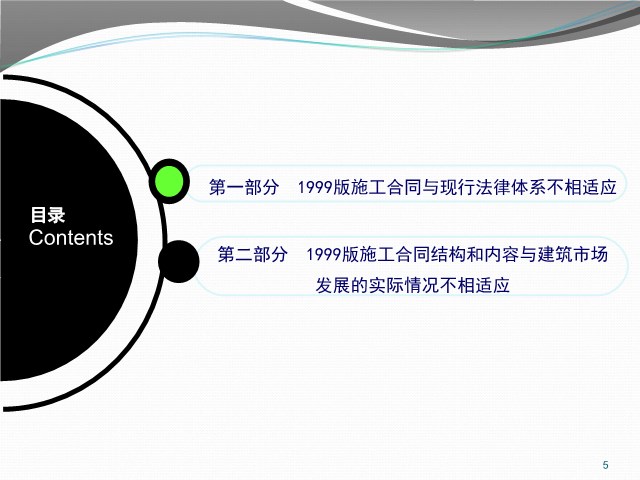 目录
Contents

第一部分 1999版施工合同与现行法律体系不相适应

第二部分 1999版施工合同结构和内容与建筑市场发展的实际情况不相适应

5